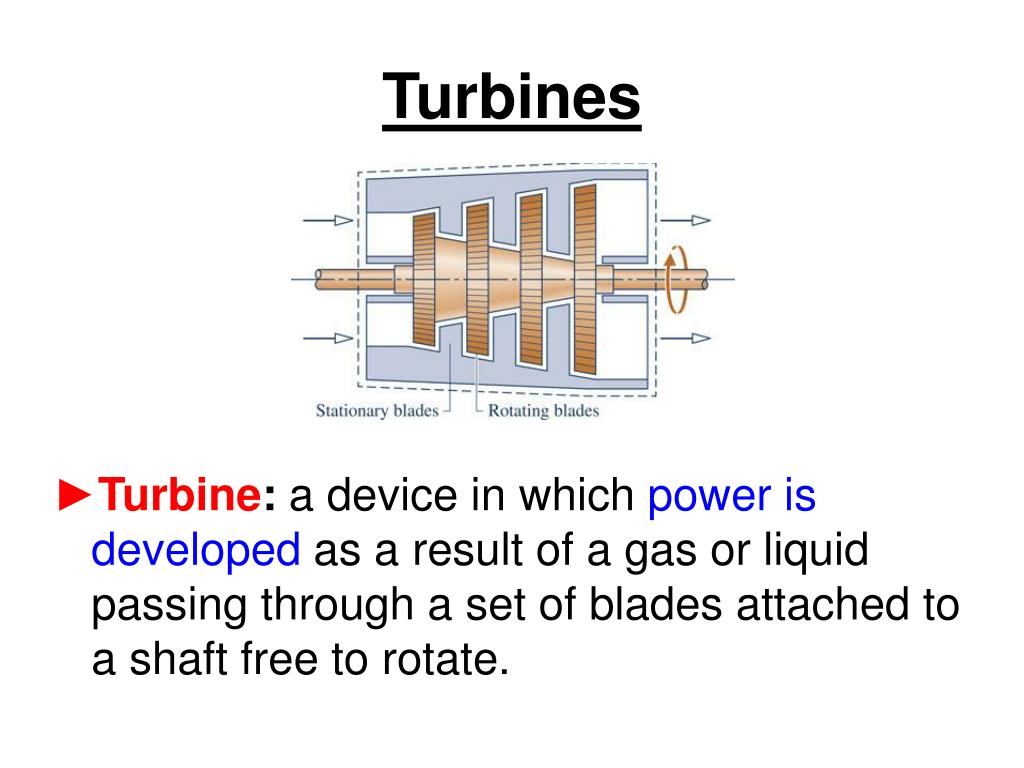 Turbines

Stationary blades
Rotating blades

►Turbine: a device in which power is developed as a result of a gas or liquid passing through a set of blades attached to a shaft free to rotate.